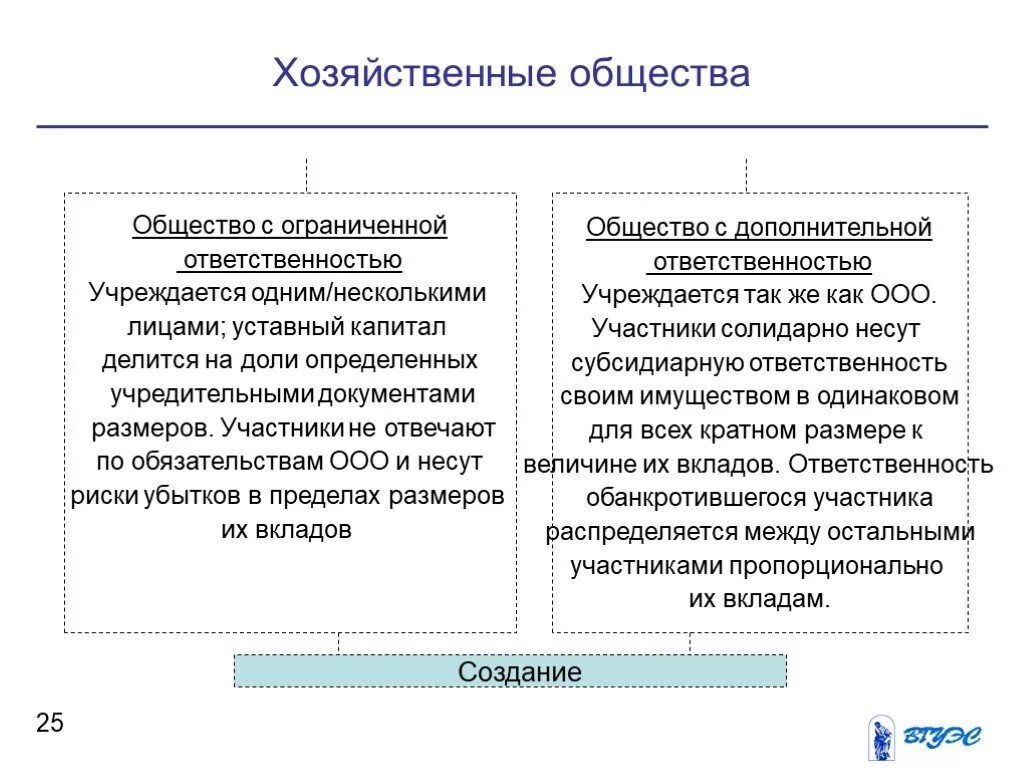 Хозяйственные общества

Общество с ограниченной ответственностью
Учреждается одним/несколькими лицами; уставный капитал делится на доли определенных учредительными документами размеров. Участники не отвечают по обязательствам ООО и несут риски убытков в пределах размеров их вкладов

Общество с дополнительной ответственностью
Учреждается так же как ООО. Участники солидарно несут субсидиарную ответственность своим имуществом в одинаковом для всех кратном размере к величине их вкладов. Ответственность обанкротившегося участника распределяется между остальными участниками пропорционально их вкладам.

Создание

25

ВГУЭС